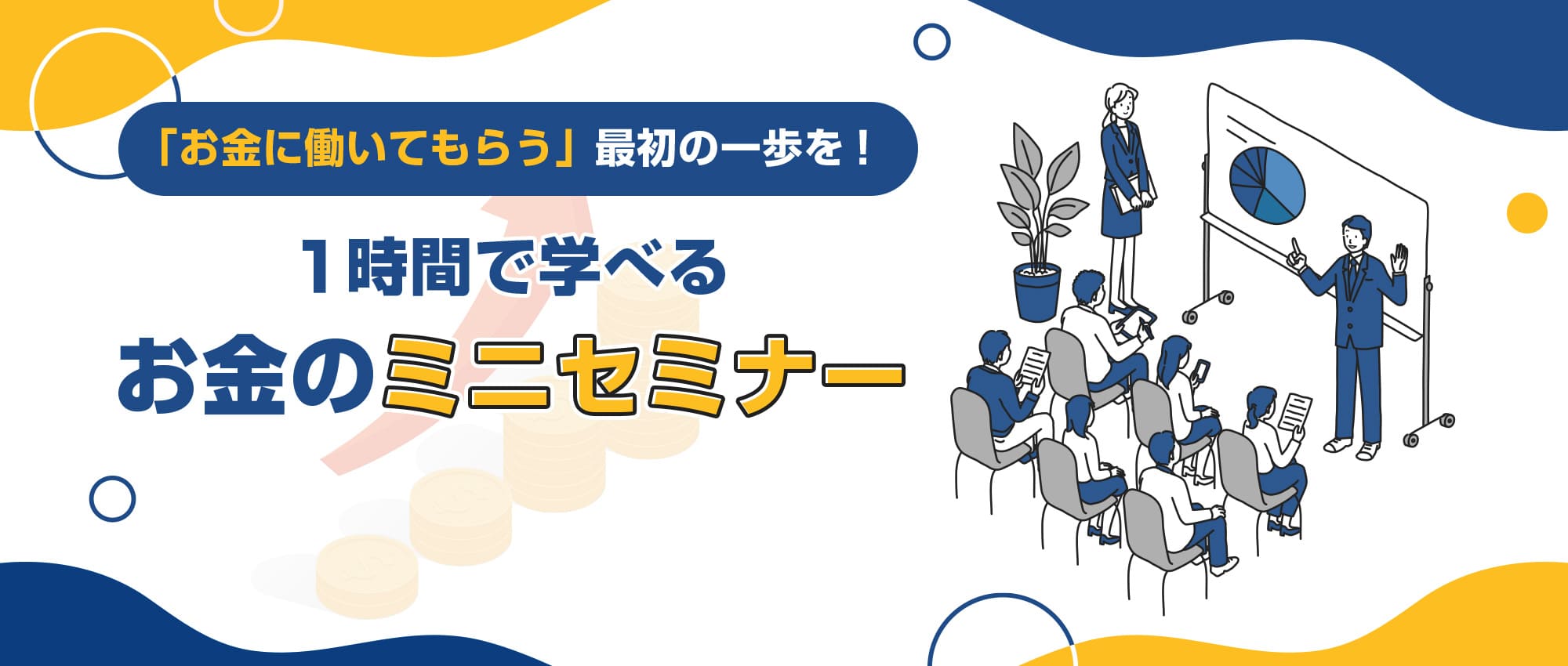 「お金に働いてもらう」最初の一歩を！

1時間で学べる

お金のミニセミナー